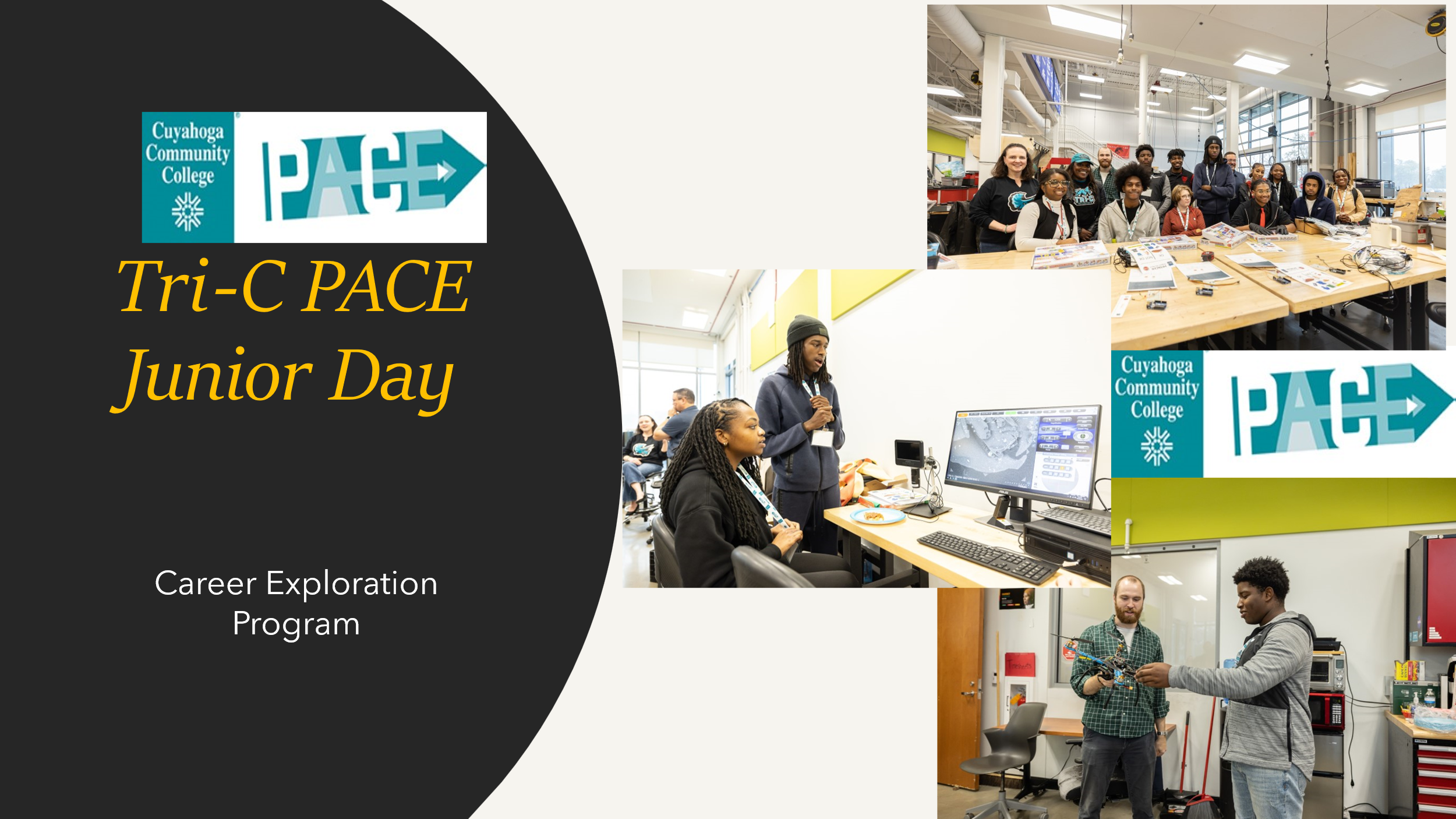 Cuyahoga Community College

PACE

Tri-C PACE Junior Day

Career Exploration Program

Cuyahoga Community College

PACE